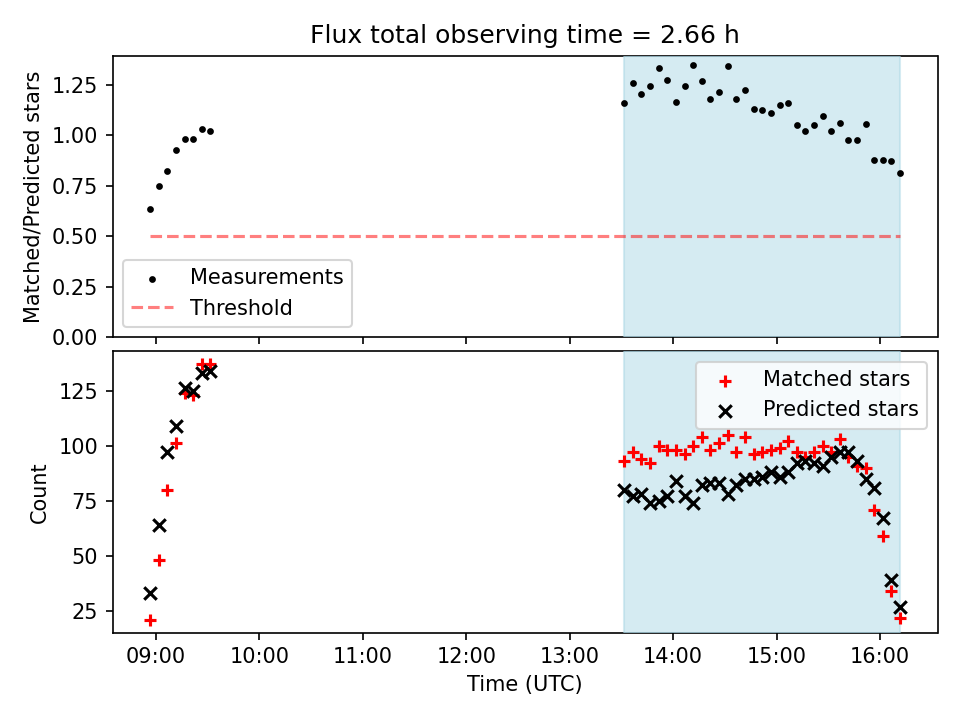 Flux total observing time = 2.66 h

Matched/Predicted stars

1.25
1.00
0.75
0.50
0.25
0.00

Measurements
Threshold

Count

125
100
75
50
25

Matched stars
Predicted stars

09:00 10:00 11:00 12:00 13:00 14:00 15:00 16:00

Time (UTC)